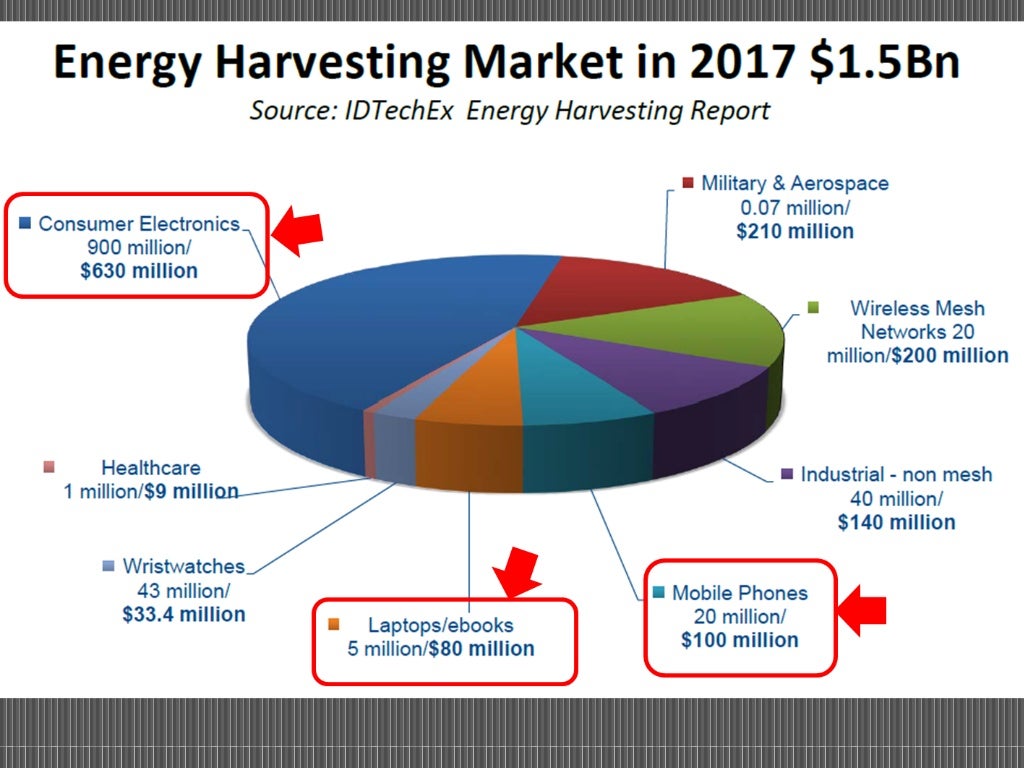 Energy Harvesting Market in 2017 \$1.5Bn
Source: IDTechEx Energy Harvesting Report

Consumer Electronics 900 million/ \$630 million

Military & Aerospace 0.07 million/ \$210 million

Wireless Mesh Networks 20 million/\$200 million

Industrial - non mesh 40 million/ \$140 million

Mobile Phones 20 million/ \$100 million

Laptops/ebooks 5 million/\$80 million

Wristwatches 43 million/ \$33.4 million

Healthcare 1 million/\$9 million